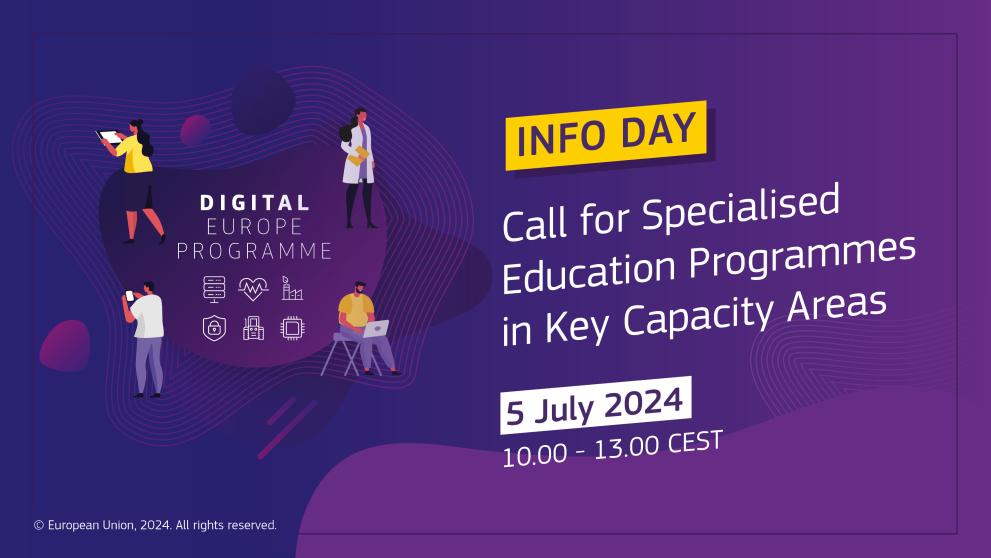 DIGITAL
EUROPE
PROGRAMME

INFO DAY

Call for Specialised Education Programmes in Key Capacity Areas

5 July 2024
10.00 - 13.00 CEST

© European Union, 2024. All rights reserved.